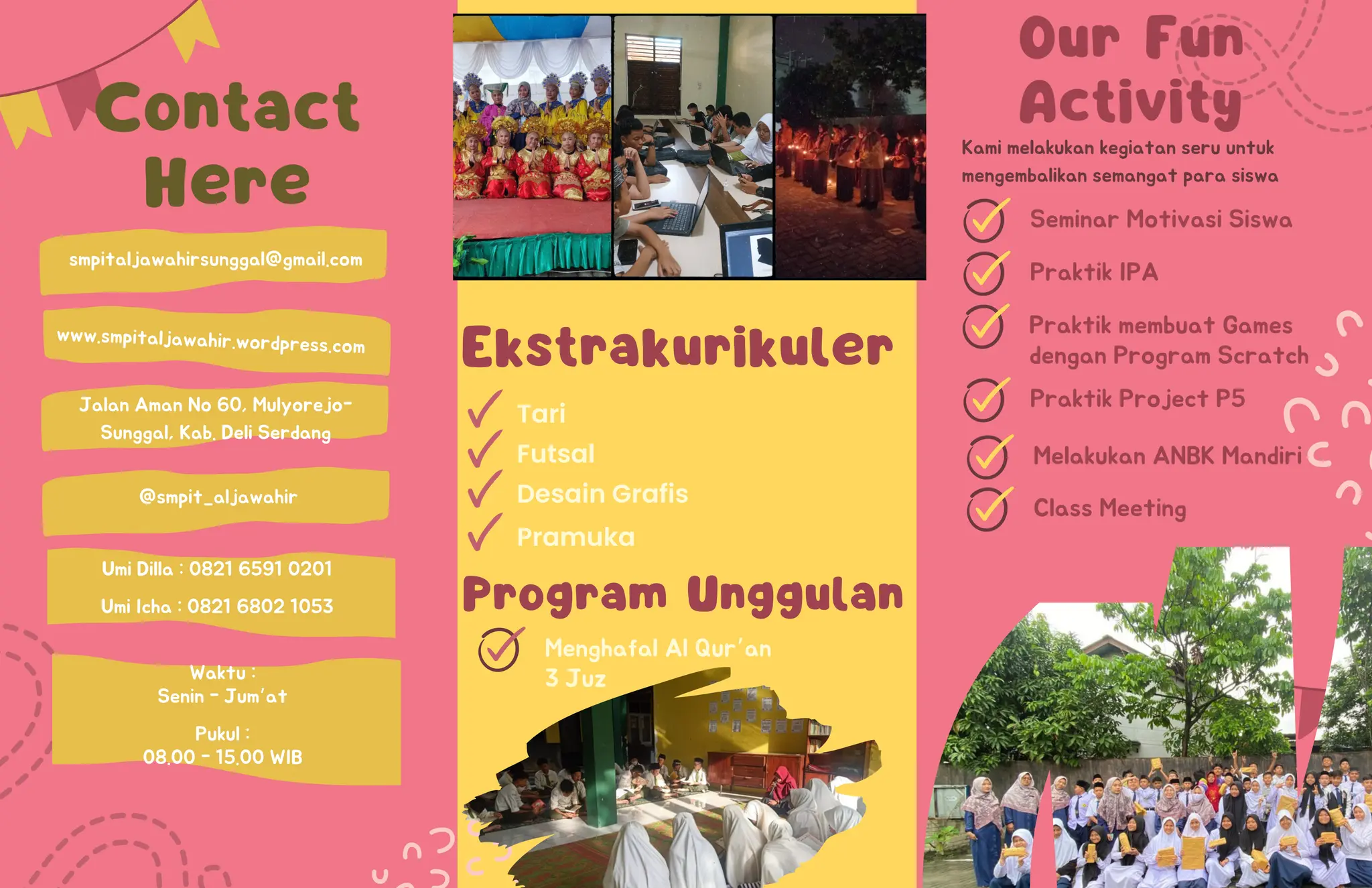 Contact Here

smpitaljawahirsunggal@gmail.com

www.smpitaljawahir.wordpress.com

Jalan Aman No 60, Mulyorejo-Sunggal, Kab. Deli Serdang

@smpit_aljawahir

Umi Dilla : 0821 6591 0201

Umi Icha : 0821 6802 1053

Waktu :
Senin - Jum'at

Pukul :
08.00 - 15.00 WIB

Ekstrakurikuler

Tari
Futsal
Desain Grafis
Pramuka

Program Unggulan

Menghafal Al Qur'an 3 Juz

Our Fun Activity

Kami melakukan kegiatan seru untuk mengembalikan semangat para siswa

Seminar Motivasi Siswa
Praktik IPA
Praktik membuat Games dengan Program Scratch
Praktik Project P5
Melakukan ANBK Mandiri
Class Meeting